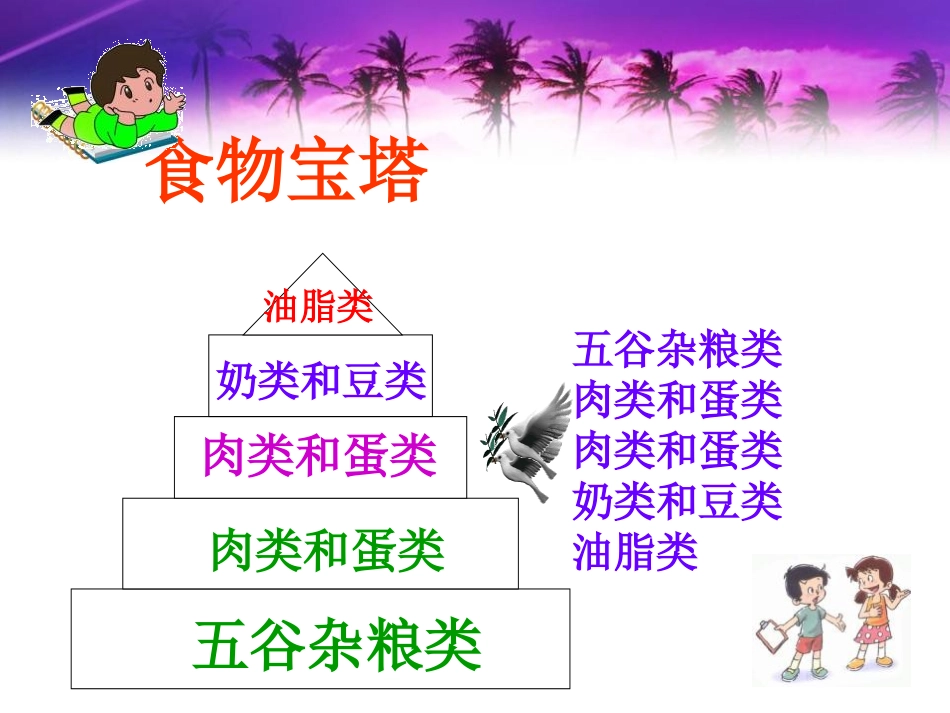 食物宝塔

油脂类

奶类和豆类

肉类和蛋类

肉类和蛋类

五谷杂粮类

五谷杂粮类
肉类和蛋类
肉类和蛋类
奶类和豆类
油脂类